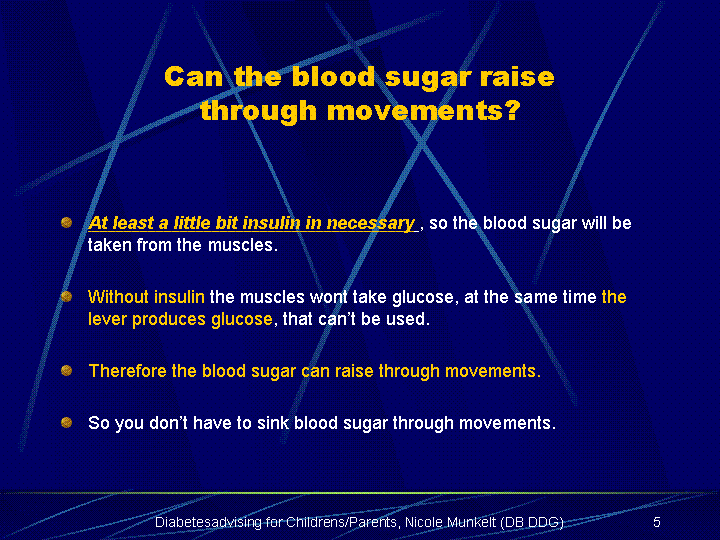 Can the blood sugar raise through movements?

At least a little bit insulin in necessary , so the blood sugar will be taken from the muscles.

Without insulin the muscles wont take glucose, at the same time the lever produces glucose, that can't be used.

Therefore the blood sugar can raise through movements.

So you don't have to sink blood sugar through movements.

Diabetesadvising for Childrens/Parents, Nicole Munkelt (DB DDG) 5